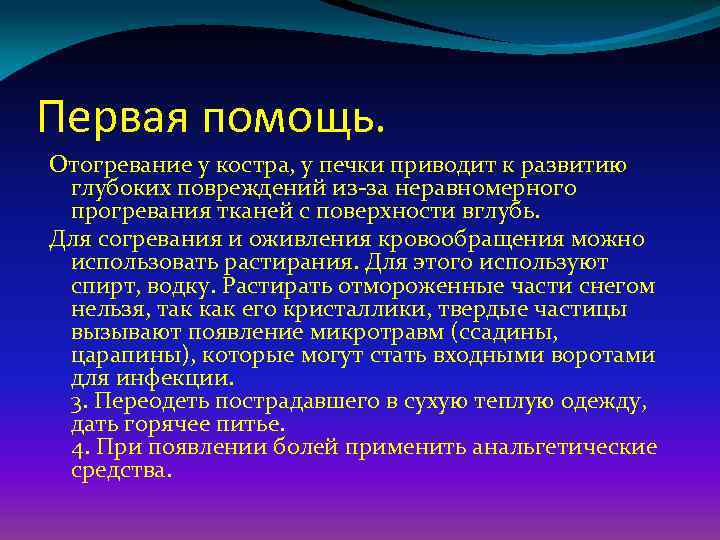 Первая помощь.

Отогревание у костра, у печки приводит к развитию глубоких повреждений из-за неравномерного прогревания тканей с поверхности вглубь.

Для согревания и оживления кровообращения можно использовать растирания. Для этого используют спирт, водку. Растирать отмороженные части снегом нельзя, так как его кристаллики, твердые частицы вызывают появление микротравм (ссадины, царапины), которые могут стать входными воротами для инфекции.
3. Переодеть пострадавшего в сухую теплую одежду, дать горячее питье.
4. При появлении болей применить анальгетические средства.